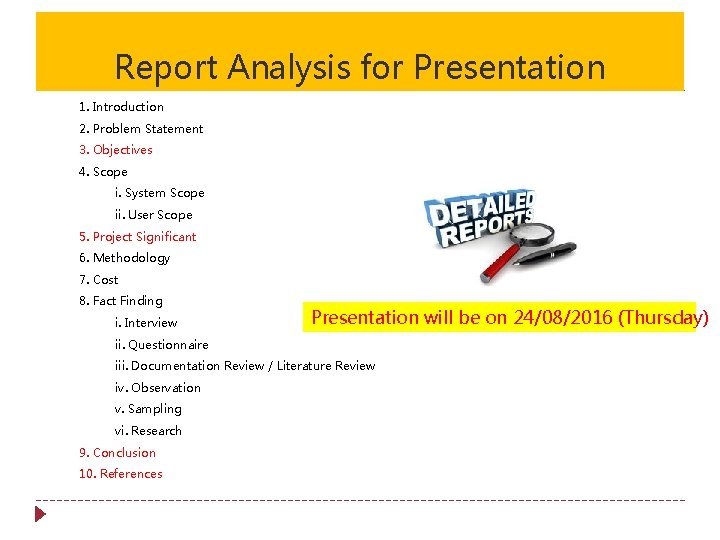 Report Analysis for Presentation

1. Introduction
2. Problem Statement
3. Objectives
4. Scope
i. System Scope
ii. User Scope
5. Project Significant
6. Methodology
7. Cost
8. Fact Finding
i. Interview
ii. Questionnaire
iii. Documentation Review / Literature Review
iv. Observation
v. Sampling
vi. Research
9. Conclusion
10. References

DETAILED REPORTS

Presentation will be on 24/08/2016 (Thursday)